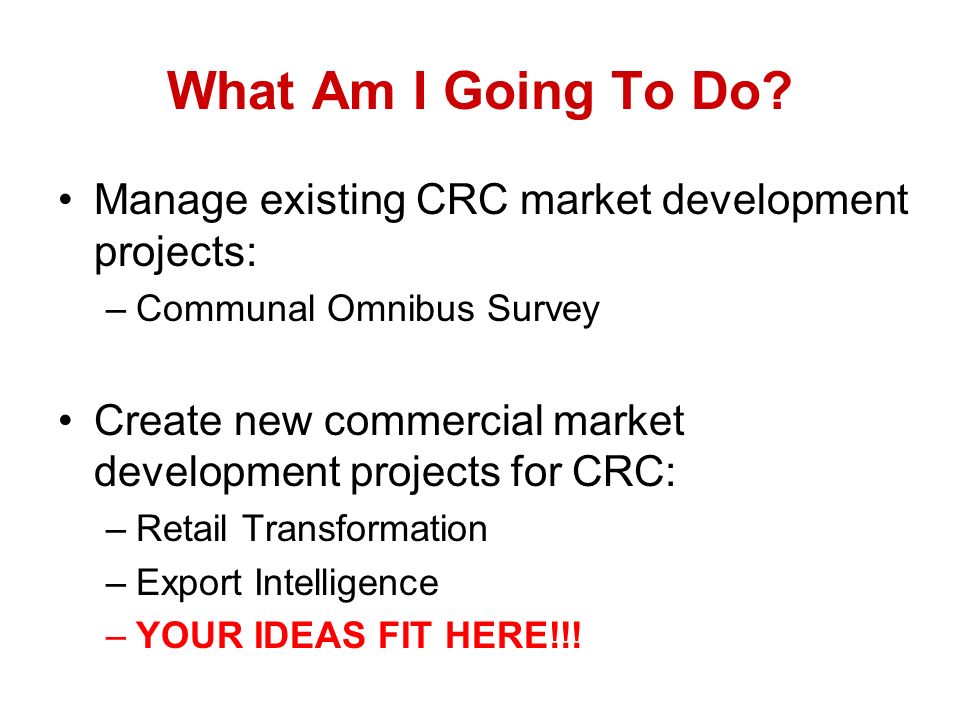 What Am I Going To Do?

• Manage existing CRC market development projects:
– Communal Omnibus Survey

• Create new commercial market development projects for CRC:
– Retail Transformation
– Export Intelligence
– YOUR IDEAS FIT HERE!!!